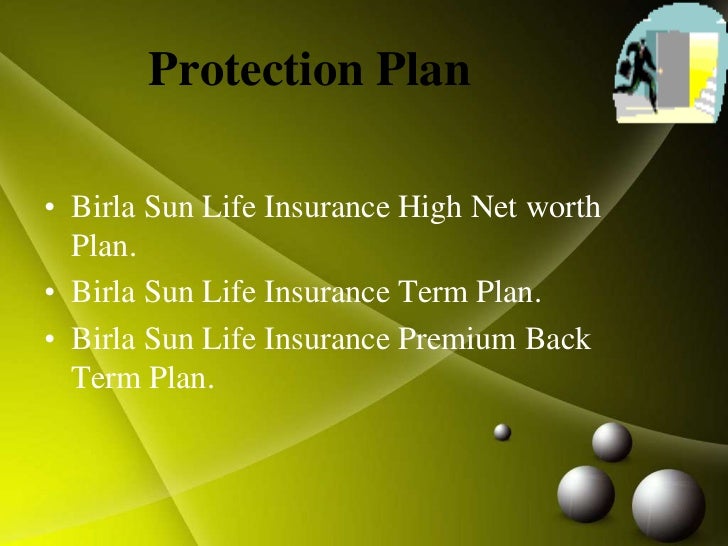 Protection Plan

• Birla Sun Life Insurance High Net worth Plan.
• Birla Sun Life Insurance Term Plan.
• Birla Sun Life Insurance Premium Back Term Plan.